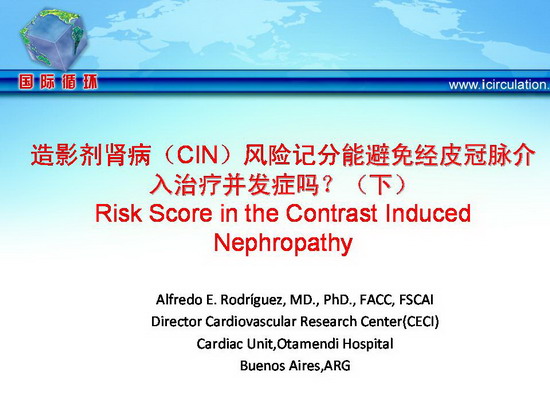 国际循环

www.icirculation.

造影剂肾病（CIN）风险记分能避免经皮冠脉介入治疗并发症吗？（下）
Risk Score in the Contrast Induced Nephropathy

Alfredo E. Rodríguez, MD., PhD., FACC, FSCAI
Director Cardiovascular Research Center(CECI)
Cardiac Unit,Otamendi Hospital
Buenos Aires,ARG